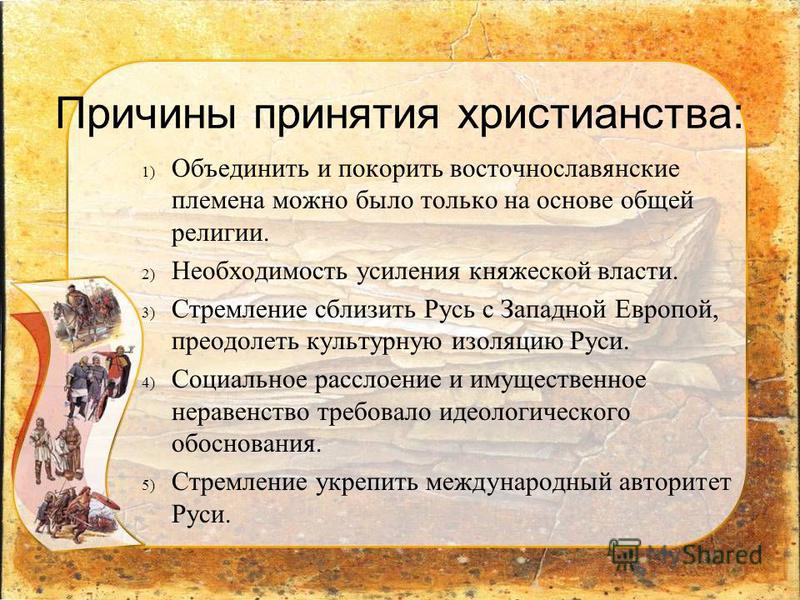 Причины принятия христианства:

1) Объединить и покорить восточнославянские племена можно было только на основе общей религии.

2) Необходимость усиления княжеской власти.

3) Стремление сблизить Русь с Западной Европой, преодолеть культурную изоляцию Руси.

4) Социальное расслоение и имущественное неравенство требовало идеологического обоснования.

5) Стремление укрепить международный авторитет Руси.

MyShared